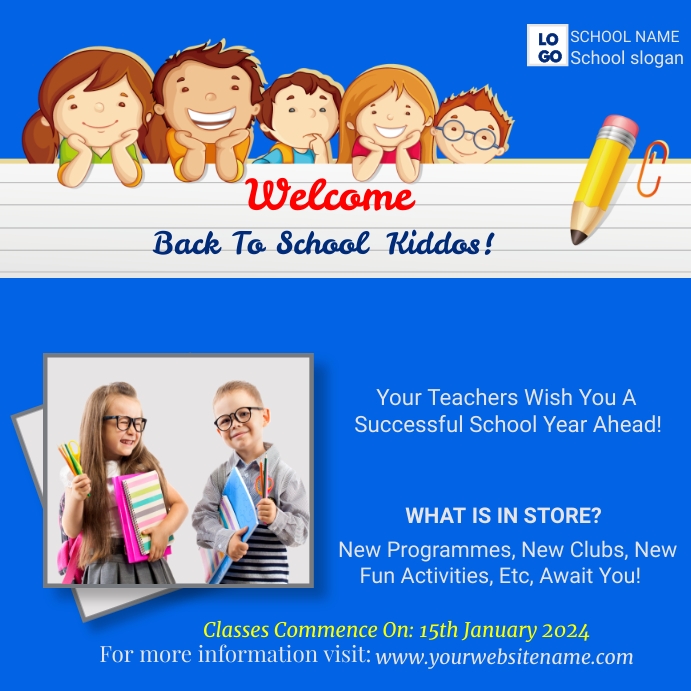 LO GO
SCHOOL NAME
School slogan

Welcome
Back To School Kiddos!

Your Teachers Wish You A Successful School Year Ahead!

WHAT IS IN STORE?
New Programmes, New Clubs, New Fun Activities, Etc, Await You!

Classes Commence On: 15th January 2024
For more information visit: www.yourwebsitename.com